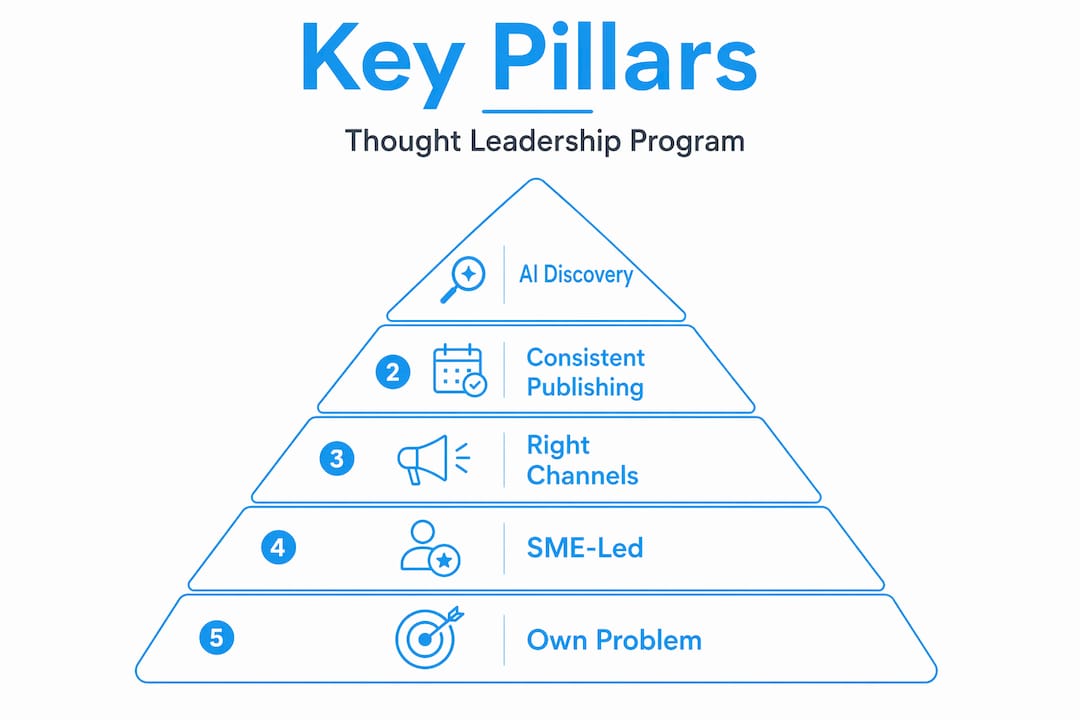 Key Pillars

Thought Leadership Program

AI Discovery

2 Consistent Publishing

3 Right Channels

4 SME-Led

5 Own Problem